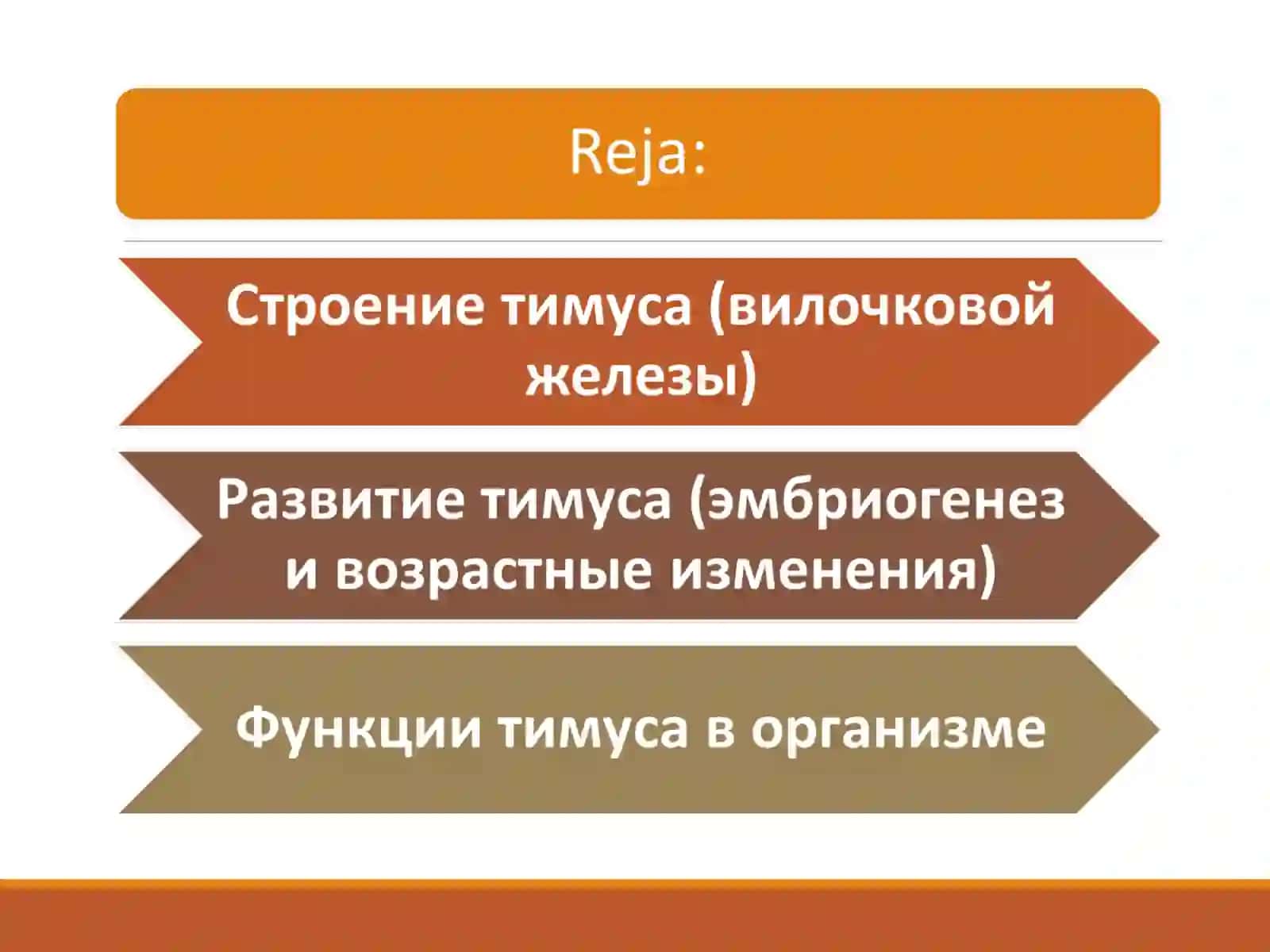 Reja:

Строение тимуса (вилочковой железы)

Развитие тимуса (эмбриогенез и возрастные изменения)

Функции тимуса в организме